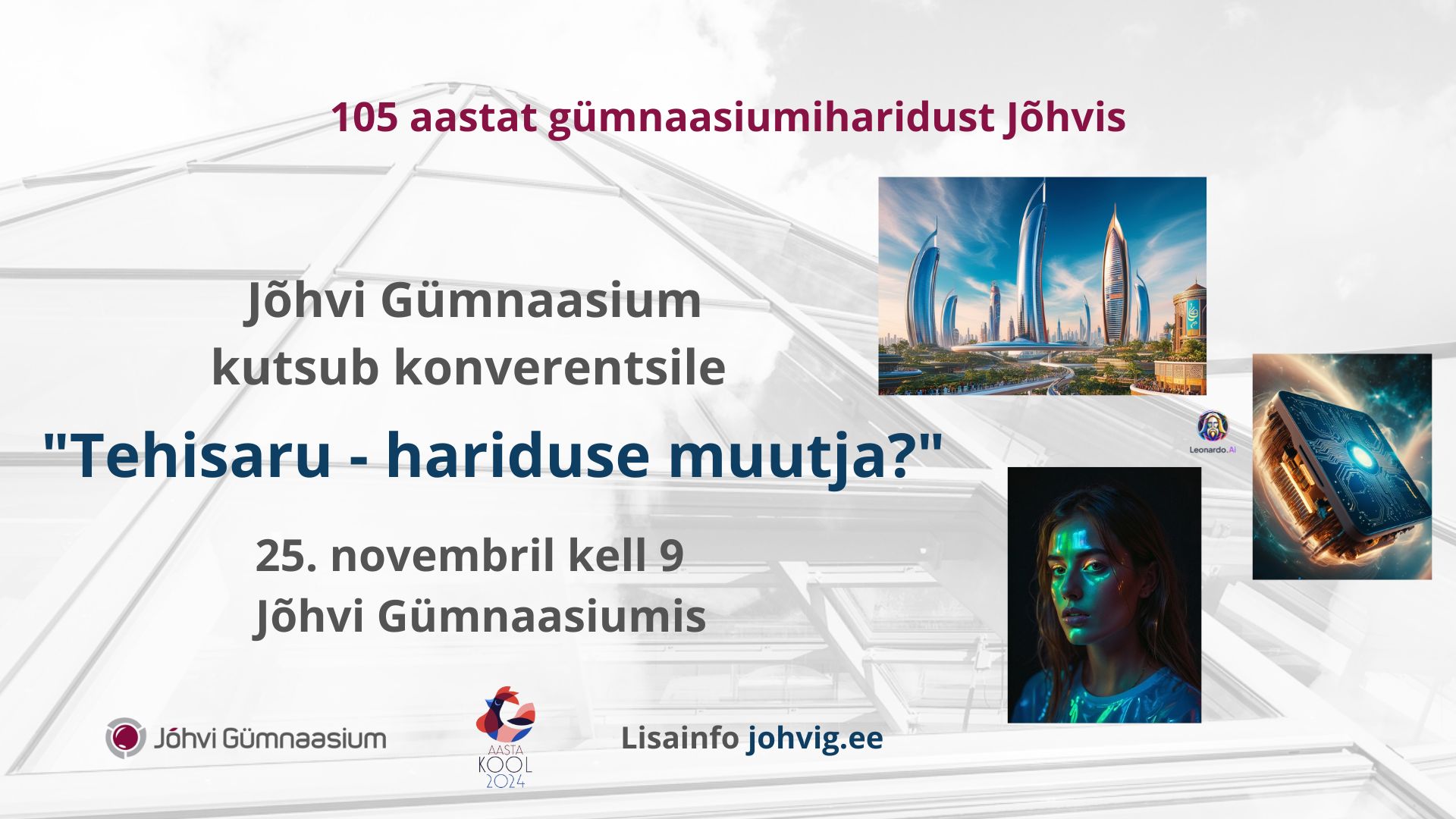 105 aastat gümnaasiumiharidust Jõhvis

Jõhvi Gümnaasium kutsub konverentsile

"Tehisaru - hariduse muutja?"

25. novembril kell 9
Jõhvi Gümnaasiumis

Leonardo.Ai

Jõhvi Gümnaasium

AASTA KOOL 2024

Lisainfo johvig.ee